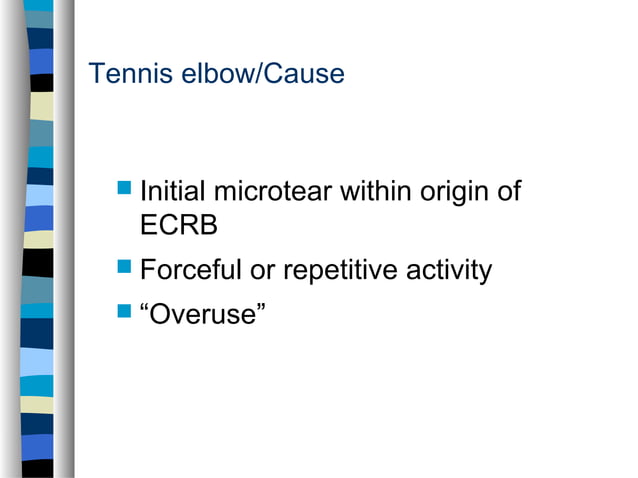 Tennis elbow/Cause

- Initial microtear within origin of ECRB
- Forceful or repetitive activity
- “Overuse”